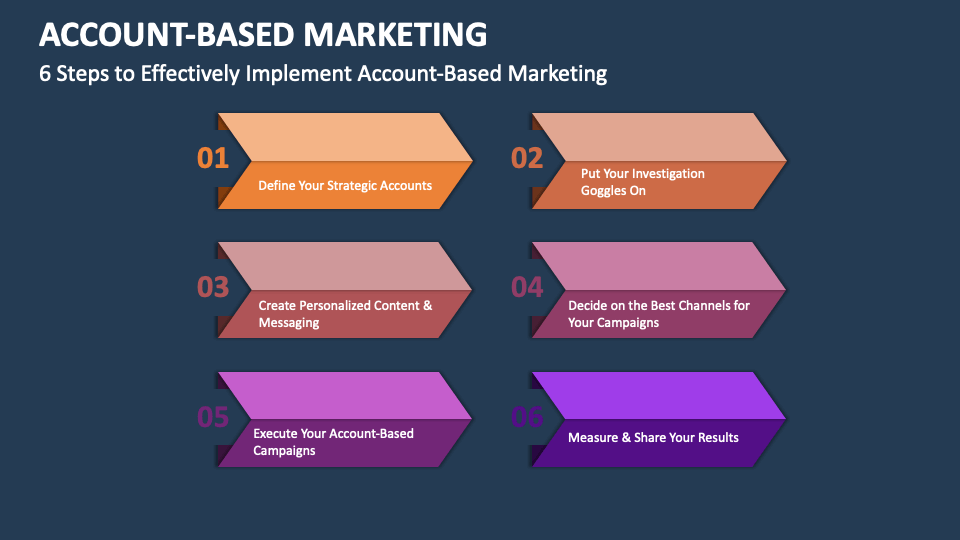 ACCOUNT-BASED MARKETING

6 Steps to Effectively Implement Account-Based Marketing

01
Define Your Strategic Accounts

02
Put Your Investigation Goggles On

03
Create Personalized Content & Messaging

04
Decide on the Best Channels for Your Campaigns

05
Execute Your Account-Based Campaigns

06
Measure & Share Your Results